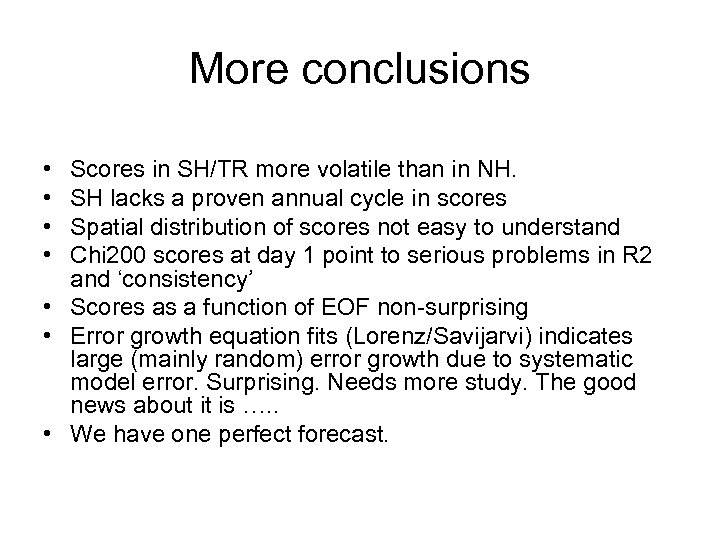 More conclusions

• Scores in SH/TR more volatile than in NH.
• SH lacks a proven annual cycle in scores
• Spatial distribution of scores not easy to understand
• Chi200 scores at day 1 point to serious problems in R2 and ‘consistency’
• Scores as a function of EOF non-surprising
• Error growth equation fits (Lorenz/Savijarvi) indicates large (mainly random) error growth due to systematic model error. Surprising. Needs more study. The good news about it is …..
• We have one perfect forecast.